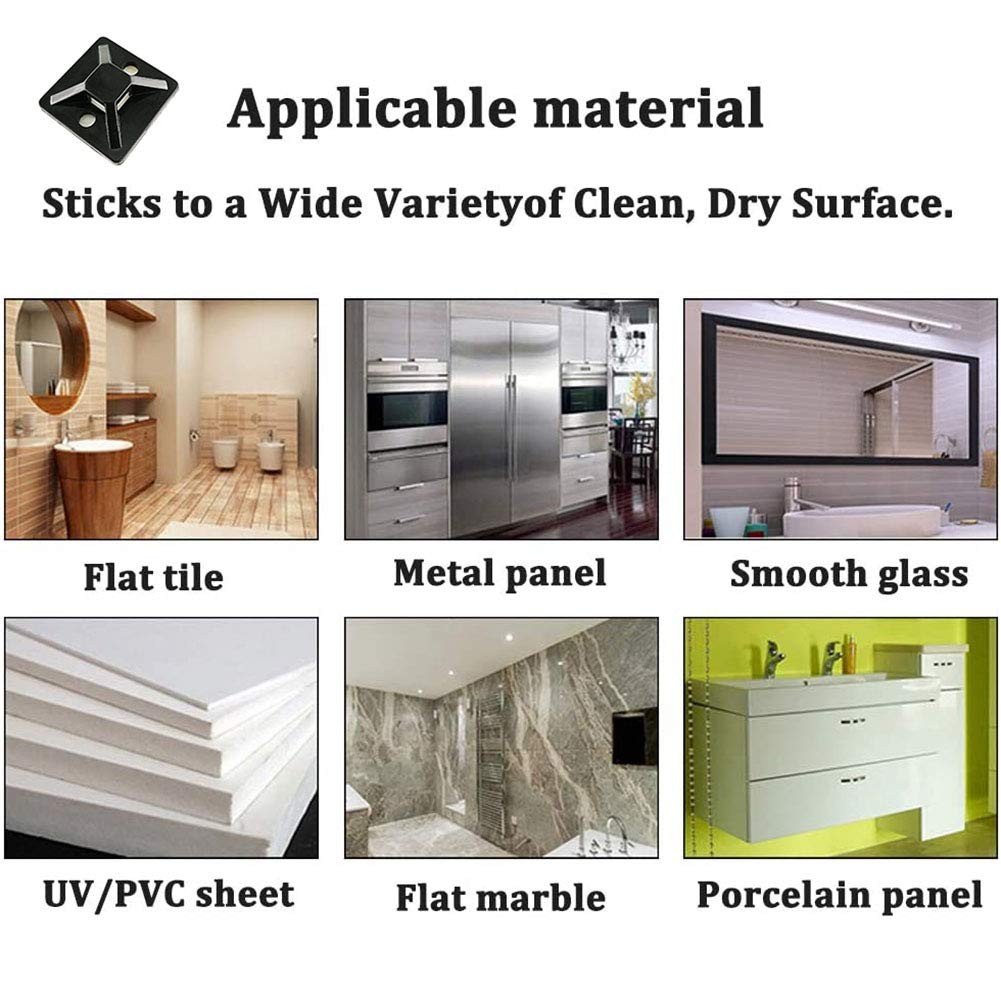 Applicable material

Sticks to a Wide Varietyof Clean, Dry Surface.

Flat tile

Metal panel

Smooth glass

UV/PVC sheet

Flat marble

Porcelain panel